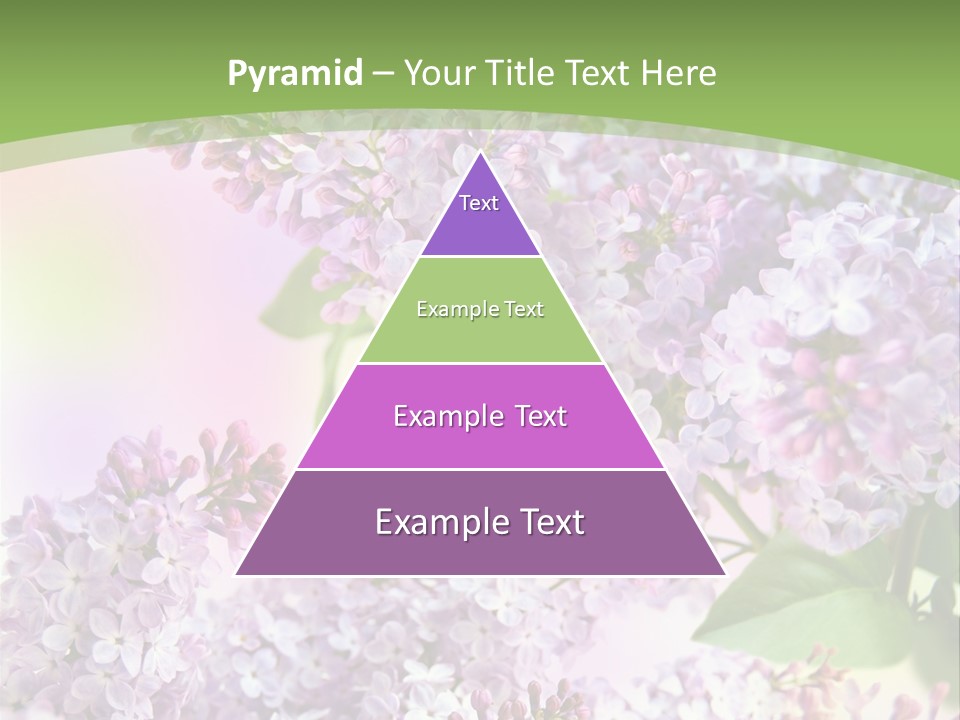 Pyramid – Your Title Text Here

Text

Example Text

Example Text

Example Text